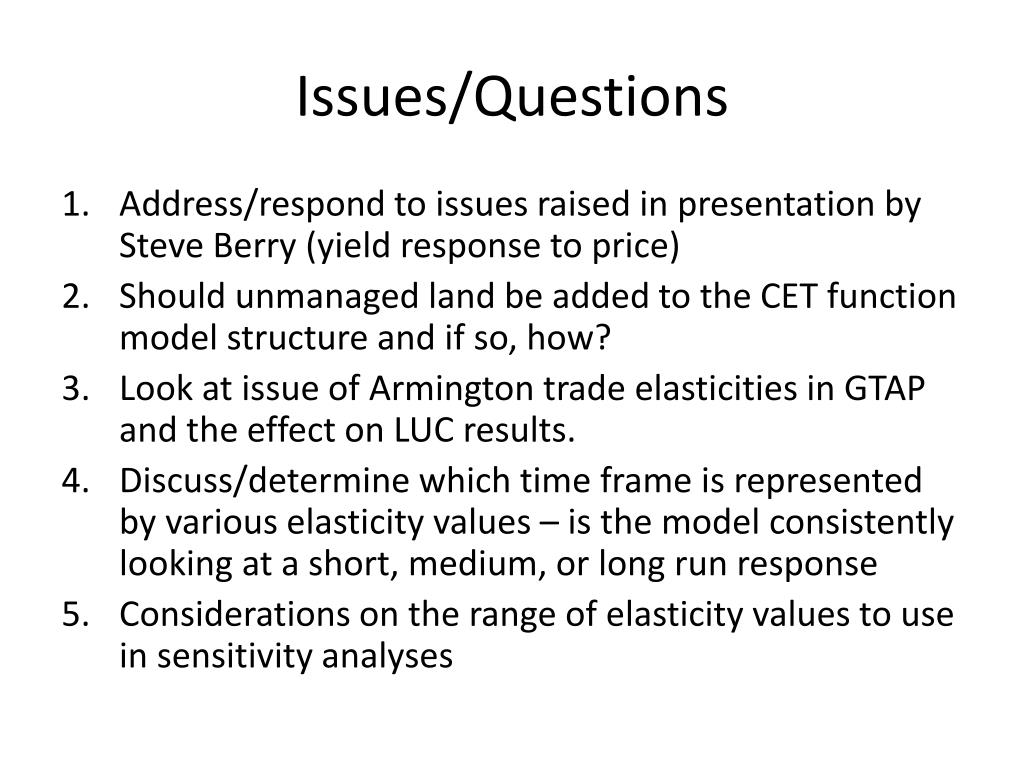 Issues/Questions

1. Address/respond to issues raised in presentation by Steve Berry (yield response to price)
2. Should unmanaged land be added to the CET function model structure and if so, how?
3. Look at issue of Armington trade elasticities in GTAP and the effect on LUC results.
4. Discuss/determine which time frame is represented by various elasticity values – is the model consistently looking at a short, medium, or long run response
5. Considerations on the range of elasticity values to use in sensitivity analyses